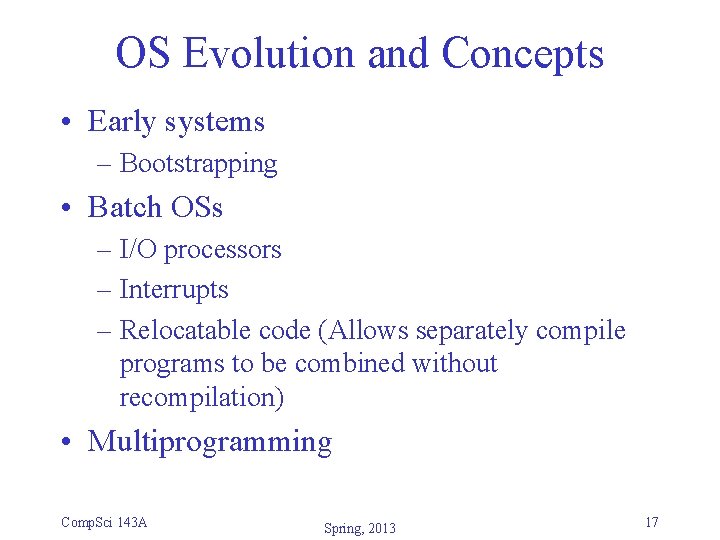 OS Evolution and Concepts

• Early systems
– Bootstrapping

• Batch OSs
– I/O processors
– Interrupts
– Relocatable code (Allows separately compile programs to be combined without recompilation)

• Multiprogramming

CompSci 143A

Spring, 2013

17